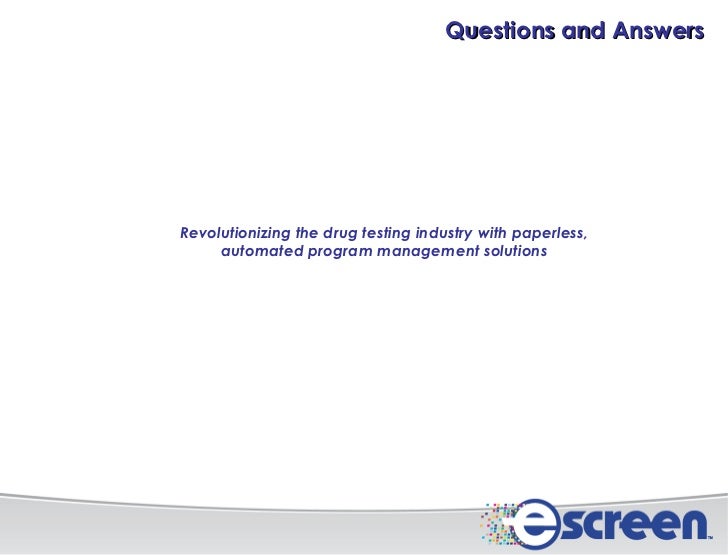 Questions and Answers

Revolutionizing the drug testing industry with paperless, automated program management solutions

escreen™